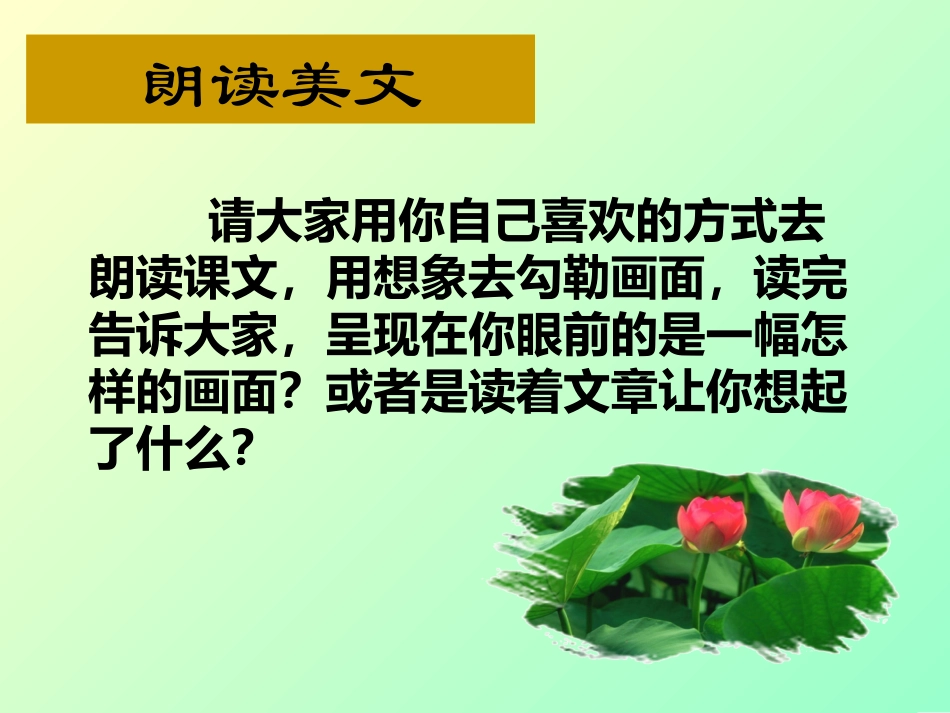 朗读美文

请大家用你自己喜欢的方式去朗读课文，用想象去勾勒画面，读完告诉大家，呈现在你眼前的是一幅怎样的画面？或者是读着文章让你想起了什么?